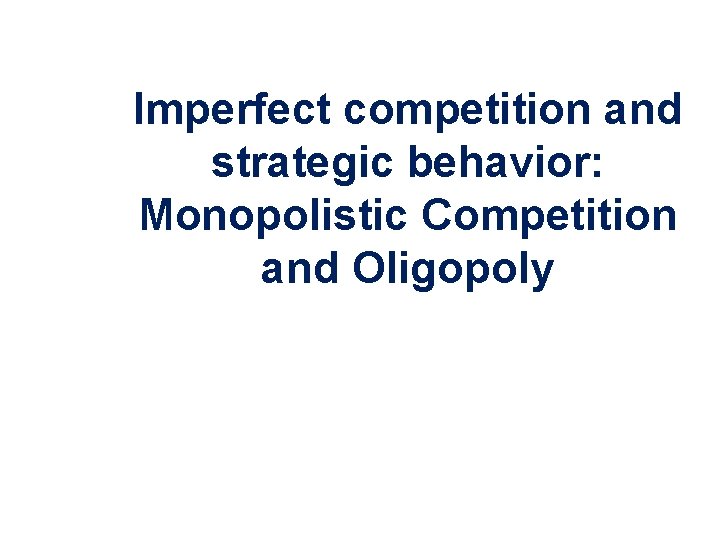 Imperfect competition and strategic behavior: Monopolistic Competition and Oligopoly